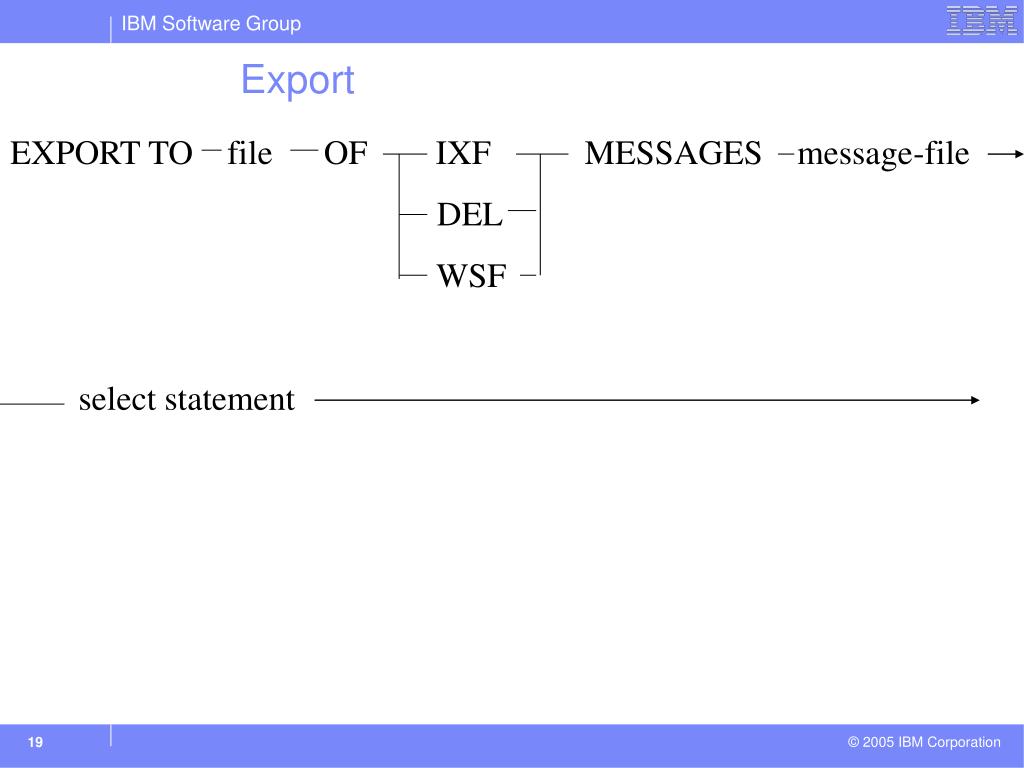 IBM Software Group

IBM

Export

EXPORT TO file OF IXF MESSAGES message-file

DEL

WSF

select statement

19

© 2005 IBM Corporation